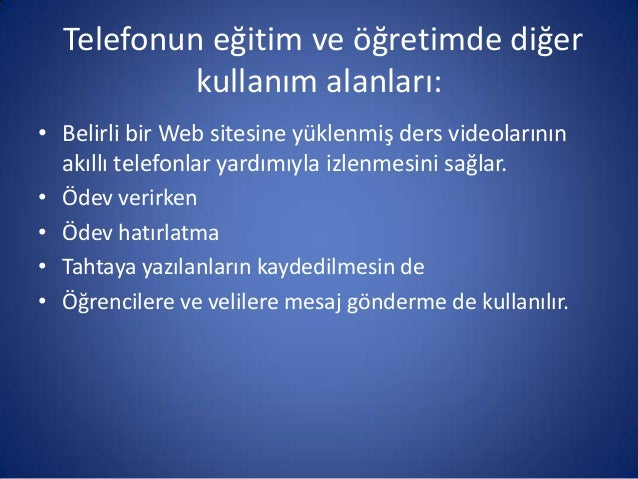 Telefonun eğitim ve öğretimde diğer kullanım alanları:

• Belirli bir Web sitesine yüklenmiş ders videolarının akıllı telefonlar yardımıyla izlenmesini sağlar.
• Ödev verirken
• Ödev hatırlatma
• Tahtaya yazılanların kaydedilmesin de
• Öğrencilere ve velilere mesaj gönderme de kullanılır.